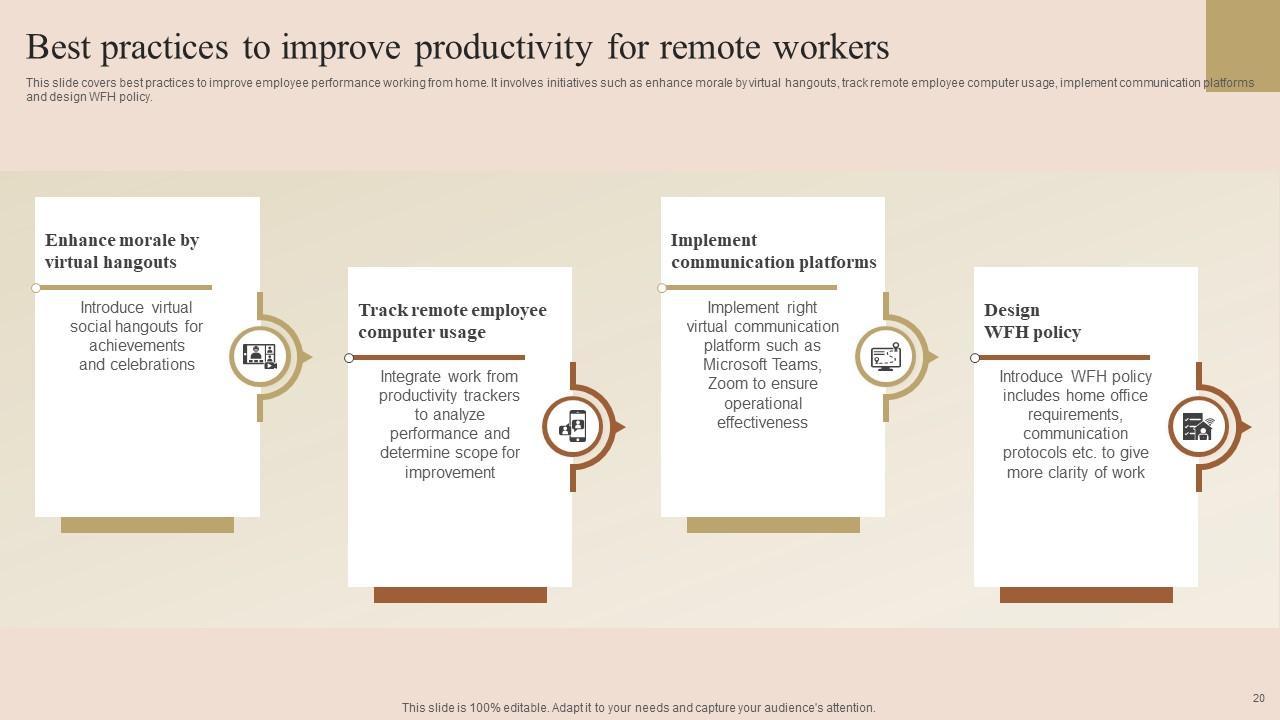 Best practices to improve productivity for remote workers

This slide covers best practices to improve employee performance working from home. It involves initiatives such as enhance morale by virtual hangouts, track remote employee computer usage, implement communication platforms and design WFH policy.

Enhance morale by virtual hangouts

Introduce virtual social hangouts for achievements and celebrations

Track remote employee computer usage

Integrate work from productivity trackers to analyze performance and determine scope for improvement

Implement communication platforms

Implement right virtual communication platform such as Microsoft Teams, Zoom to ensure operational effectiveness

Design WFH policy

Introduce WFH policy includes home office requirements, communication protocols etc. to give more clarity of work

This slide is 100% editable. Adapt it to your needs and capture your audience's attention.

20